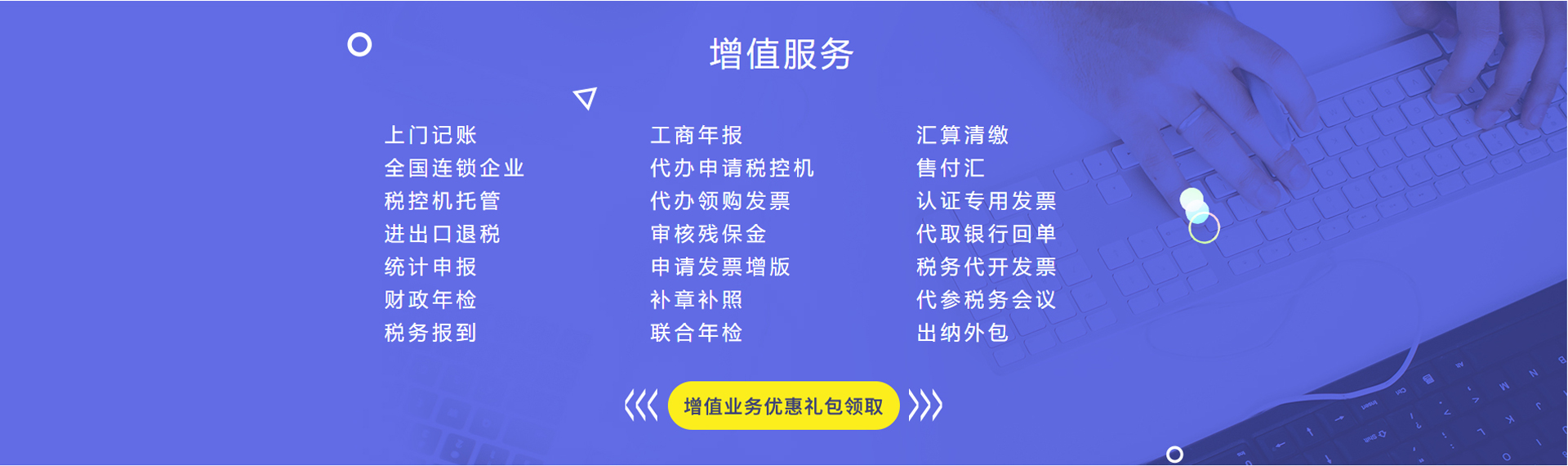 增值服务

上门记账
全国连锁企业
税控机托管
进出口退税
统计申报
财政年检
税务报到

工商年报
代办申请税控机
代办领购发票
审核残保金
申请发票增版
补章补照
联合年检

汇算清缴
售付汇
认证专用发票
代取银行回单
税务代开发票
代参税务会议
出纳外包

增值业务优惠礼包领取